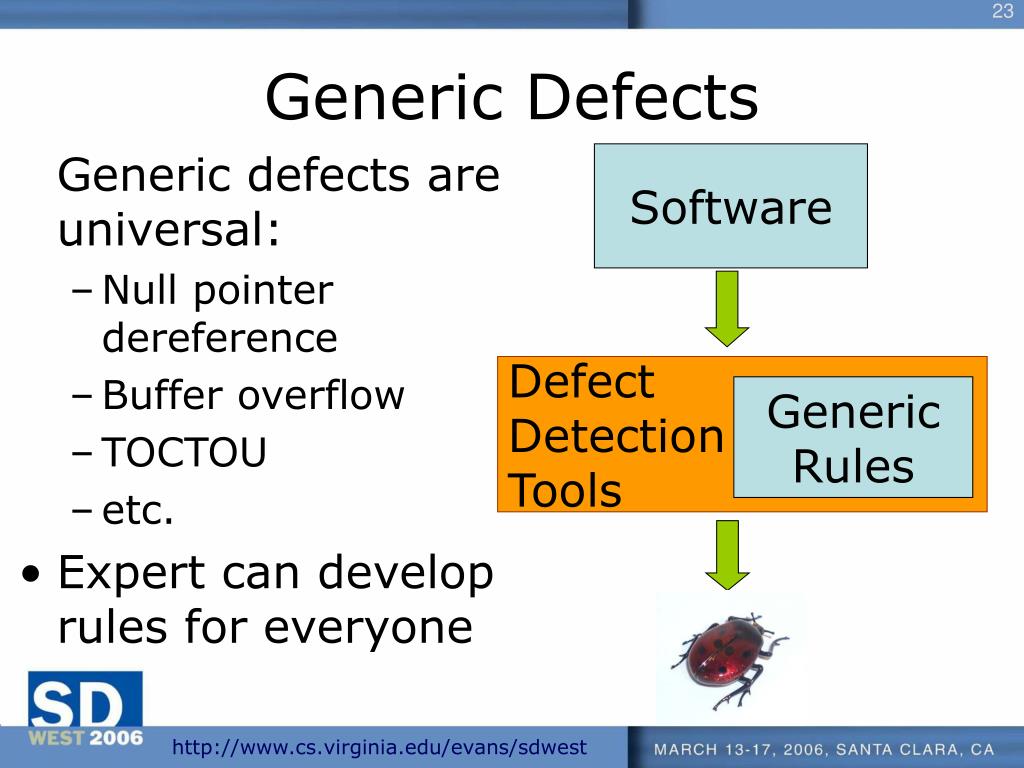 23

Generic Defects

Generic defects are universal:

– Null pointer dereference
– Buffer overflow
– TOCTOU
– etc.

• Expert can develop rules for everyone

Software

Defect Detection Tools

Generic Rules

SD WEST 2006

http://www.cs.virginia.edu/evans/sdwest

MARCH 13-17, 2006, SANTA CLARA, CA